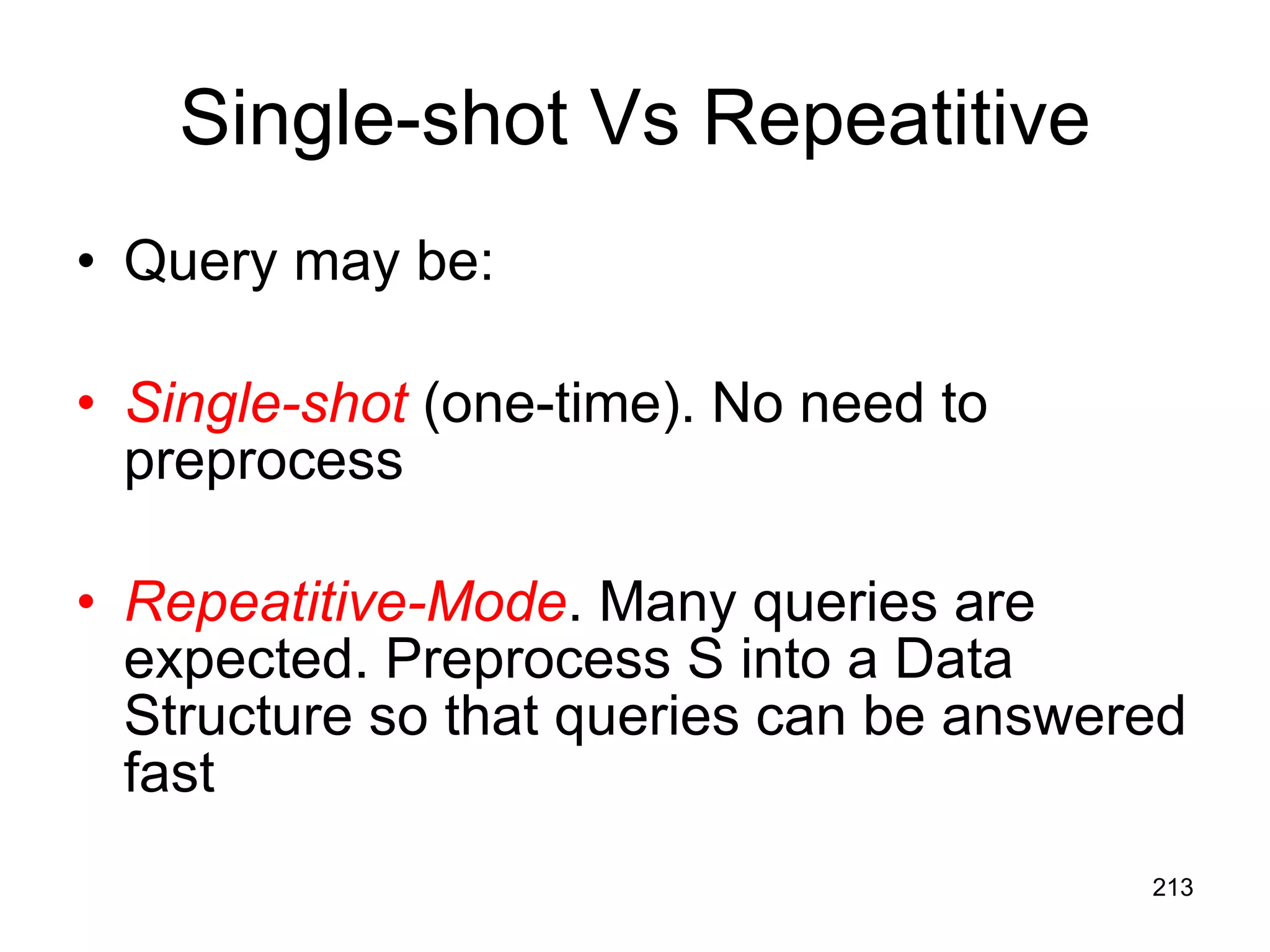 Single-shot Vs Repeatitive

• Query may be:

• Single-shot (one-time). No need to preprocess

• Repeatitive-Mode. Many queries are expected. Preprocess S into a Data Structure so that queries can be answered fast

213